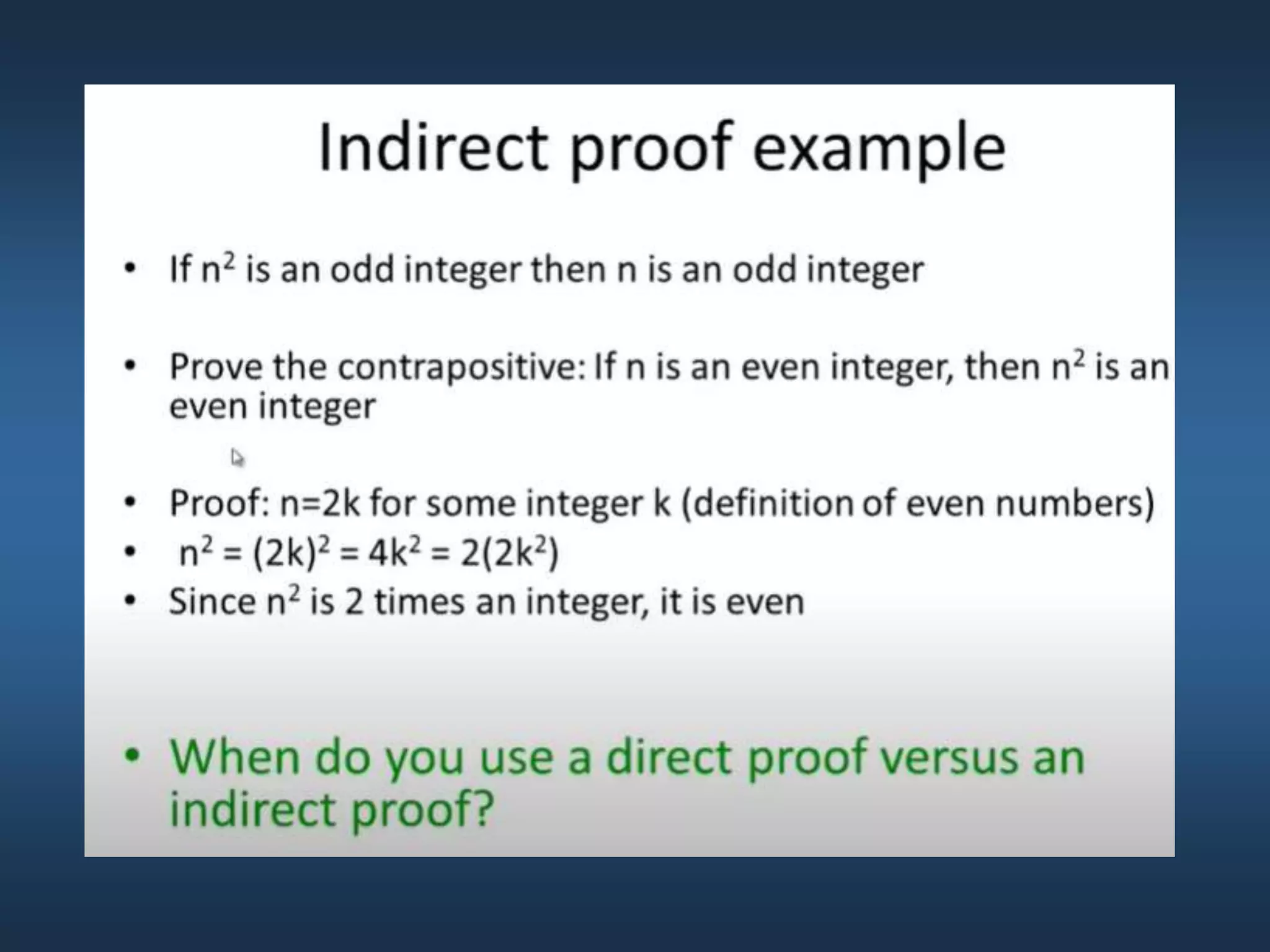 Indirect proof example

• If $n^2$ is an odd integer then n is an odd integer

• Prove the contrapositive: If n is an even integer, then $n^2$ is an even integer

• Proof: n=2k for some integer k (definition of even numbers)
• $n^2 = (2k)^2 = 4k^2 = 2(2k^2)$
• Since $n^2$ is 2 times an integer, it is even

• When do you use a direct proof versus an indirect proof?